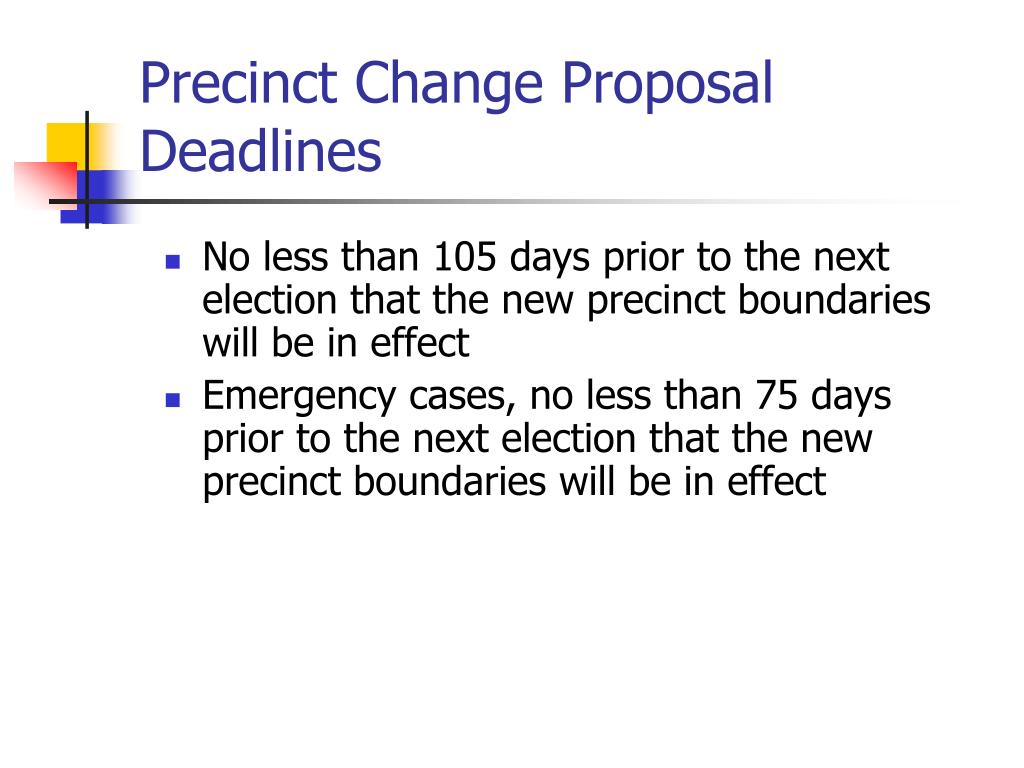 Precinct Change Proposal Deadlines

- No less than 105 days prior to the next election that the new precinct boundaries will be in effect
- Emergency cases, no less than 75 days prior to the next election that the new precinct boundaries will be in effect